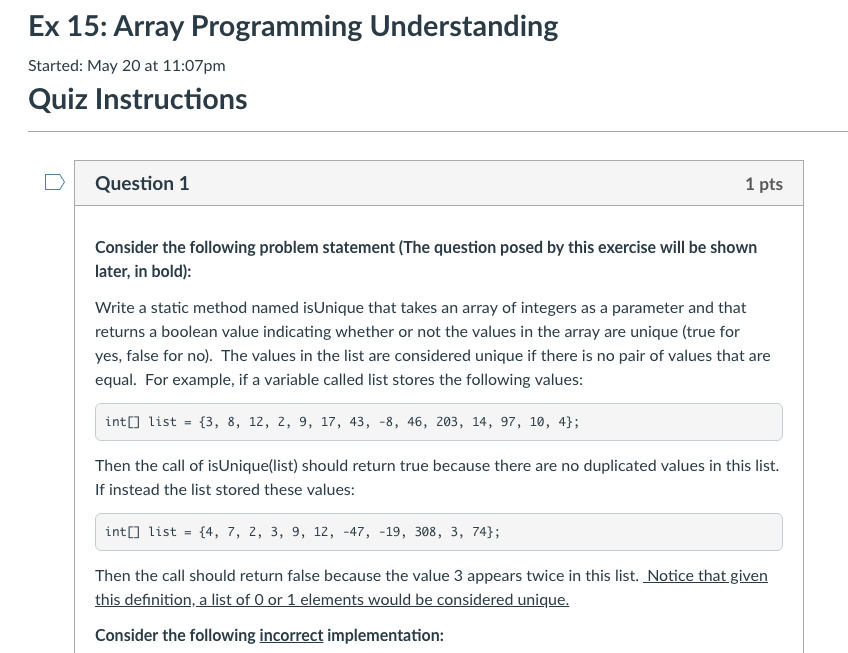 Ex 15: Array Programming Understanding

Started: May 20 at 11:07pm

Quiz Instructions

Question 1

1 pts

Consider the following problem statement (The question posed by this exercise will be shown later, in bold):

Write a static method named isUnique that takes an array of integers as a parameter and that returns a boolean value indicating whether or not the values in the array are unique (true for yes, false for no). The values in the list are considered unique if there is no pair of values that are equal. For example, if a variable called list stores the following values:

int[] list = {3, 8, 12, 2, 9, 17, 43, -8, 46, 203, 14, 97, 10, 4};

Then the call of isUnique(list) should return true because there are no duplicated values in this list. If instead the list stored these values:

int[] list = {4, 7, 2, 3, 9, 12, -47, -19, 308, 3, 74};

Then the call should return false because the value 3 appears twice in this list. Notice that given this definition, a list of 0 or 1 elements would be considered unique.

Consider the following incorrect implementation: